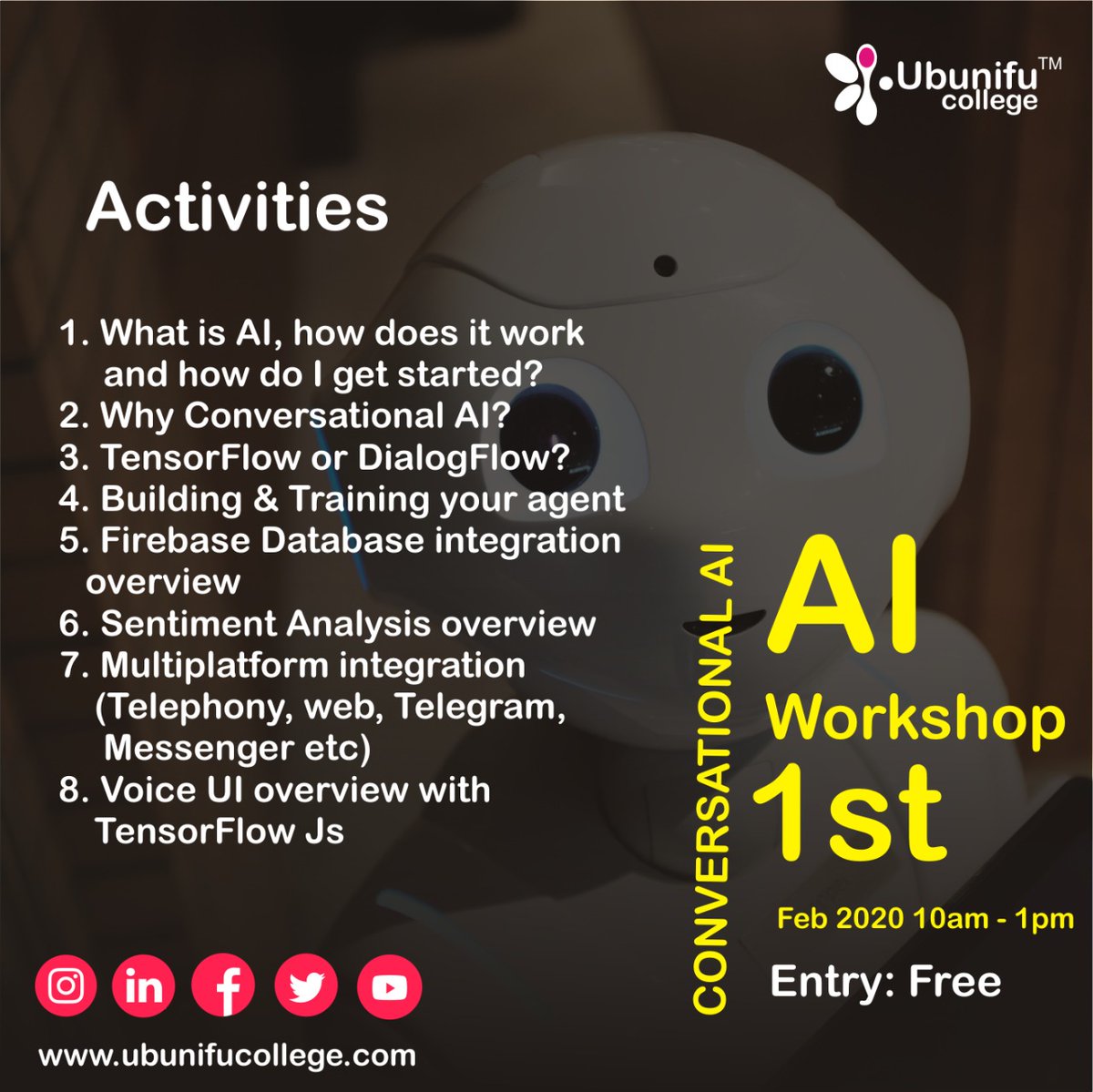 Ubunifu™ college

Activities

1. What is AI, how does it work and how do I get started?
2. Why Conversational AI?
3. TensorFlow or DialogFlow?
4. Building & Training your agent
5. Firebase Database integration overview
6. Sentiment Analysis overview
7. Multiplatform integration (Telephony, web, Telegram, Messenger etc)
8. Voice UI overview with TensorFlow Js

CONVERSATIONAL AI

AI Workshop

1st

Feb 2020 10am - 1pm

Entry: Free

in

www.ubunifucollege.com